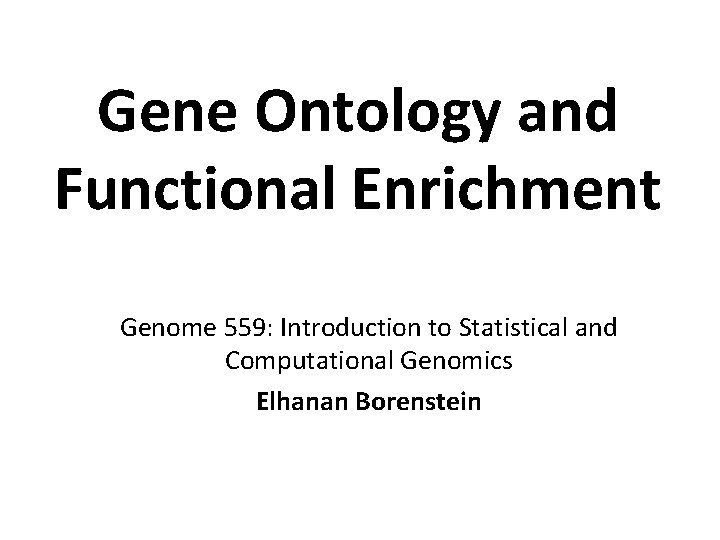 Gene Ontology and Functional Enrichment

Genome 559: Introduction to Statistical and Computational Genomics

Elhanan Borenstein